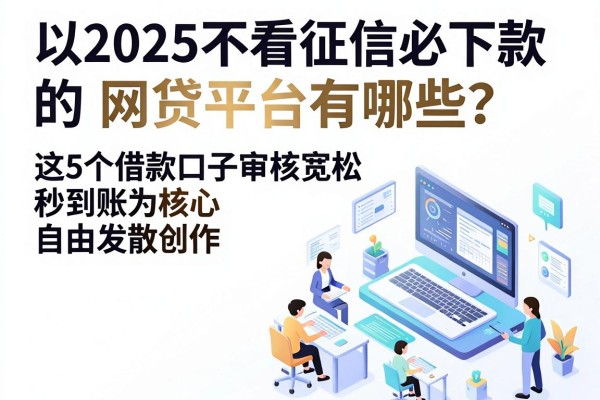 以2025不看征信必下款的 网贷平台有哪些？

这5个借款口子审核宽松
秒到账为核心
自由发散创作